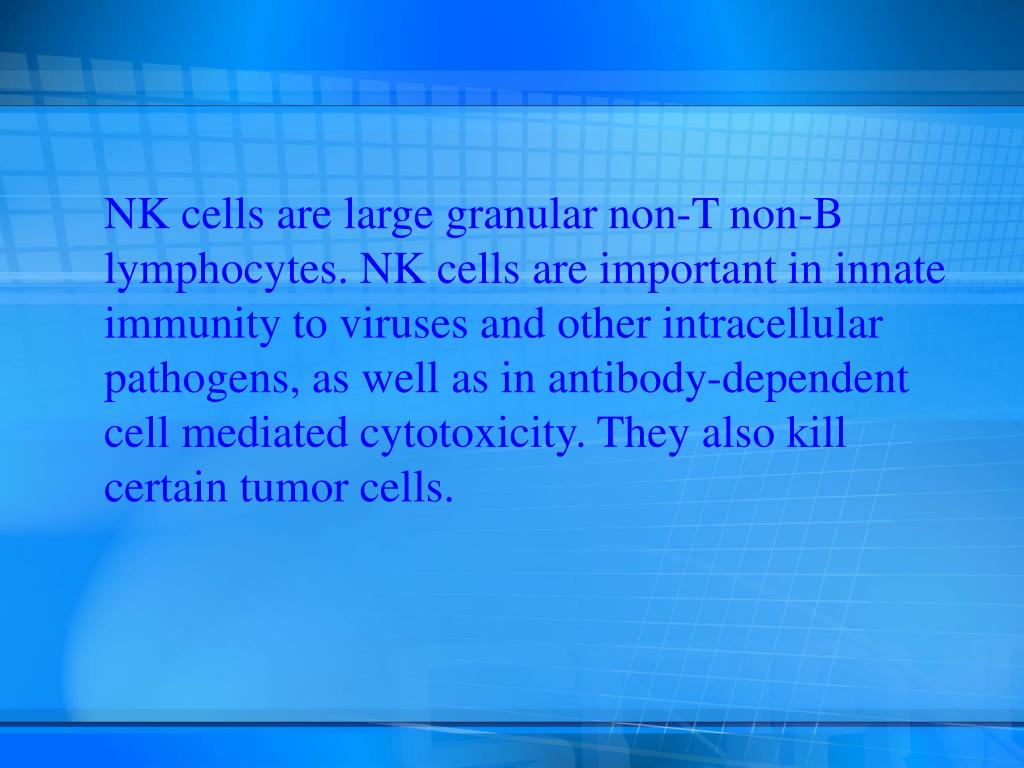 NK cells are large granular non-T non-B lymphocytes. NK cells are important in innate immunity to viruses and other intracellular pathogens, as well as in antibody-dependent cell mediated cytotoxicity. They also kill certain tumor cells.